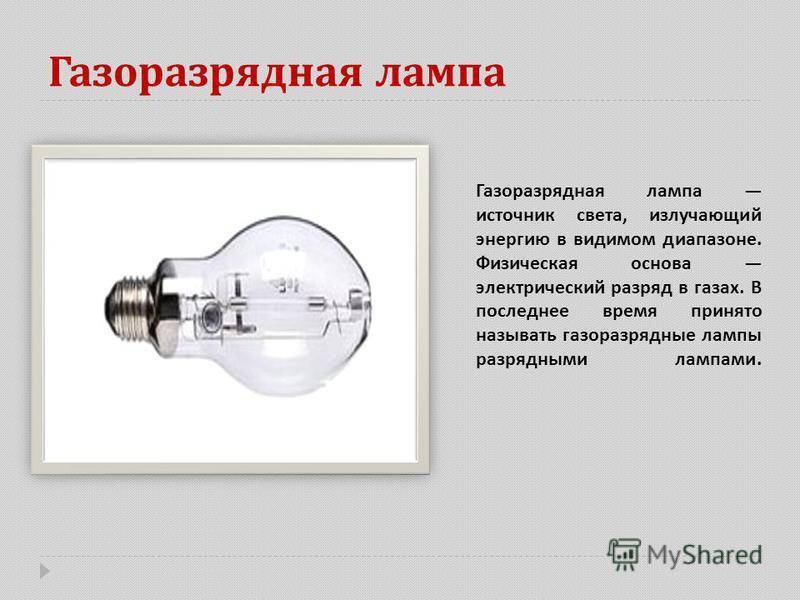 Газоразрядная лампа

Газоразрядная лампа — источник света, излучающий энергию в видимом диапазоне. Физическая основа — электрический разряд в газах. В последнее время принято называть газоразрядные лампы разрядными лампами.

MyShared